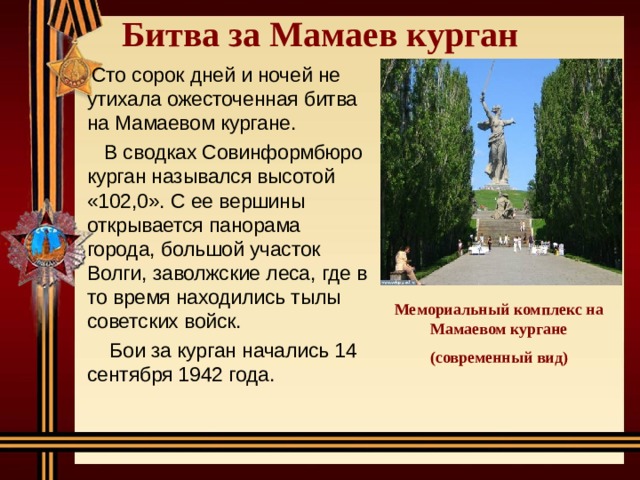 Битва за Мамаев курган

Сто сорок дней и ночей не утихала ожесточенная битва на Мамаевом кургане.

В сводках Совинформбюро курган назывался высотой «102,0». С ее вершины открывается панорама города, большой участок Волги, заволжские леса, где в то время находились тылы советских войск.

Бои за курган начались 14 сентября 1942 года.

Мемориальный комплекс на Мамаевом кургане

(современный вид)